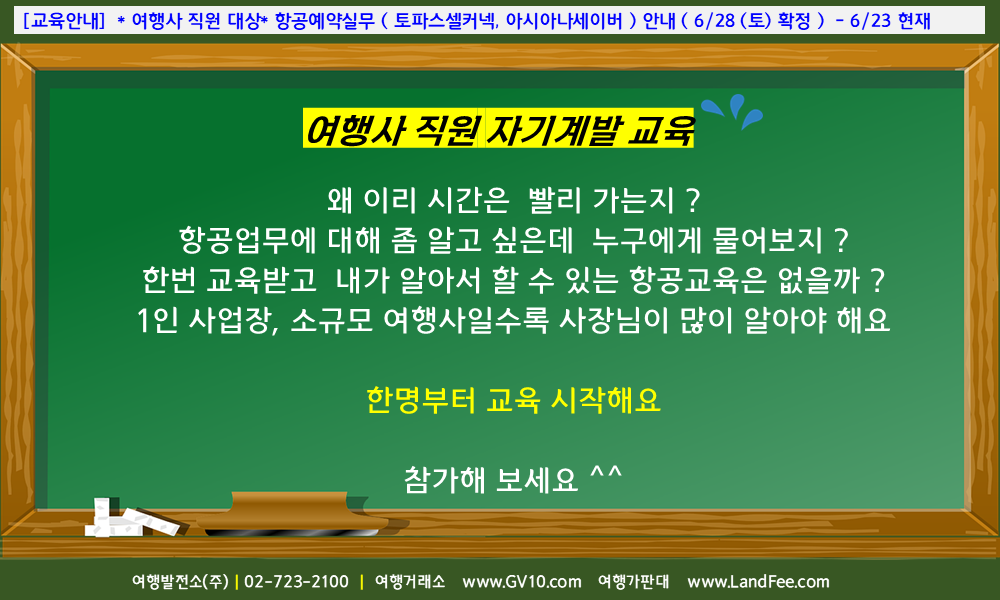 [교육안내] * 여행사 직원 대상* 항공예약실무 ( 토파스셀커넥, 아시아나세이버 ) 안내 ( 6/28 (토) 확정 ) - 6/23 현재

여행사 직원 자기계발 교육

왜 이리 시간은 빨리 가는지 ?
항공업무에 대해 좀 알고 싶은데 누구에게 물어보지 ?
한번 교육받고 내가 알아서 할 수 있는 항공교육은 없을까 ?
1인 사업장, 소규모 여행사일수록 사장님이 많이 알아야 해요

한명부터 교육 시작해요

참가해 보세요 ^^

여행발전소(주) | 02-723-2100 | 여행거래소 www.GV10.com 여행가판대 www.LandFee.com